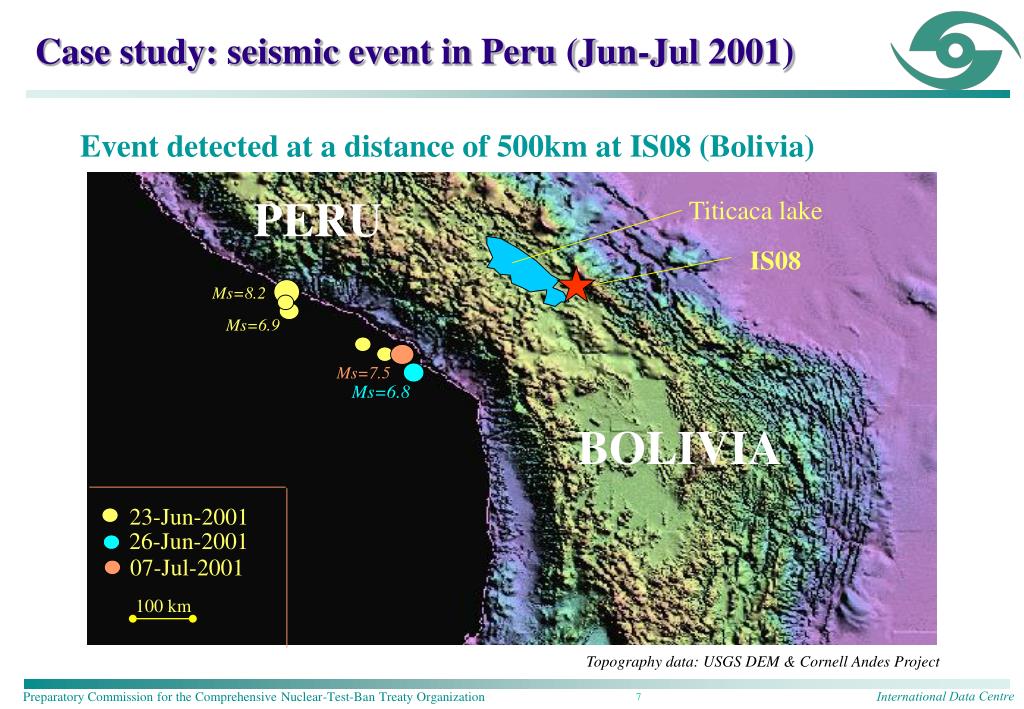 Case study: seismic event in Peru (Jun-Jul 2001)

Event detected at a distance of 500km at IS08 (Bolivia)

PERU

Titicaca lake

IS08

Ms=8.2

Ms=6.9

Ms=7.5

Ms=6.8

BOLIVIA

23-Jun-2001
26-Jun-2001
07-Jul-2001

100 km

Topography data: USGS DEM & Cornell Andes Project

Preparatory Commission for the Comprehensive Nuclear-Test-Ban Treaty Organization 7 International Data Centre